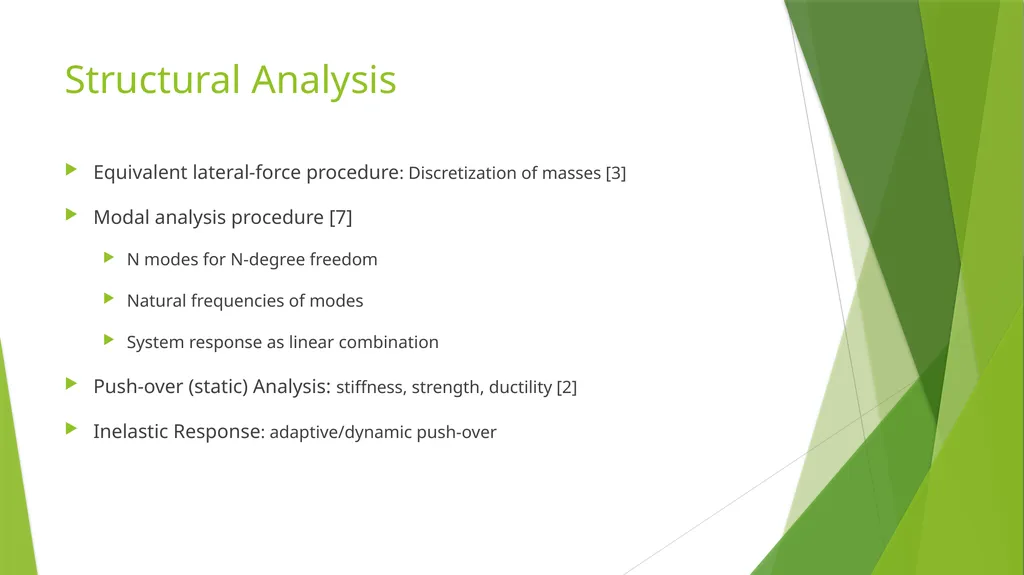 Structural Analysis

Equivalent lateral-force procedure: Discretization of masses [3]

Modal analysis procedure [7]

N modes for N-degree freedom

Natural frequencies of modes

System response as linear combination

Push-over (static) Analysis: stiffness, strength, ductility [2]

Inelastic Response: adaptive/dynamic push-over